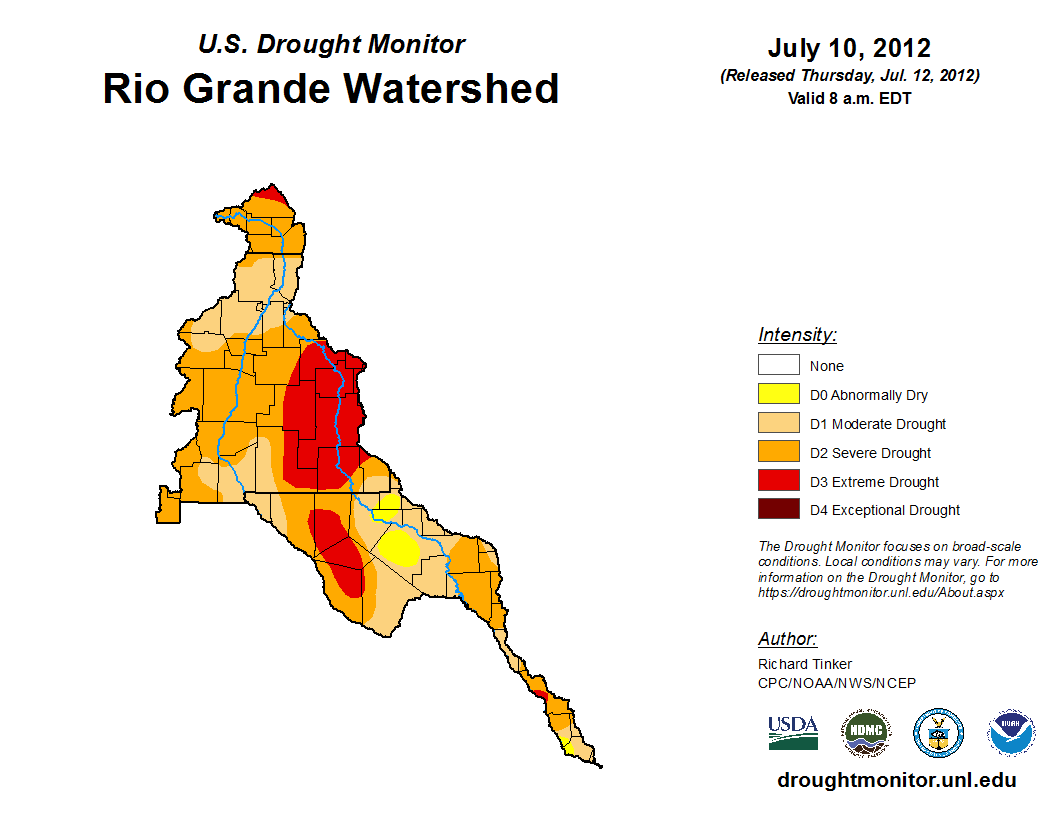 U.S. Drought Monitor
Rio Grande Watershed

July 10, 2012
(Released Thursday, Jul. 12, 2012)
Valid 8 a.m. EDT

Intensity:
None
D0 Abnormally Dry
D1 Moderate Drought
D2 Severe Drought
D3 Extreme Drought
D4 Exceptional Drought

The Drought Monitor focuses on broad-scale conditions. Local conditions may vary. For more information on the Drought Monitor, go to https://droughtmonitor.unl.edu/About.aspx

Author:
Richard Tinker
CPC/NOAA/NWS/NCEP

USDA
NDMC
NOAA

droughtmonitor.unl.edu